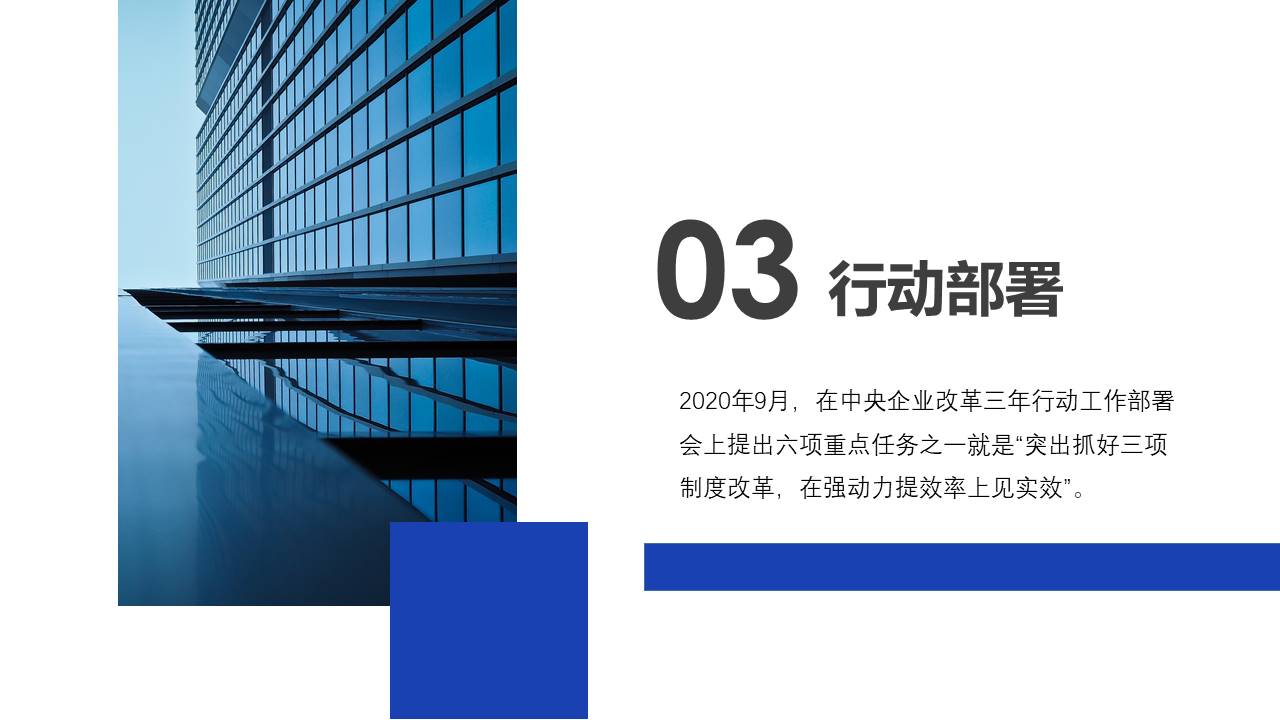 03 行动部署

2020年9月，在中央企业改革三年行动工作部署会上提出六项重点任务之一就是“突出抓好三项制度改革，在强动力提效率上见实效”。